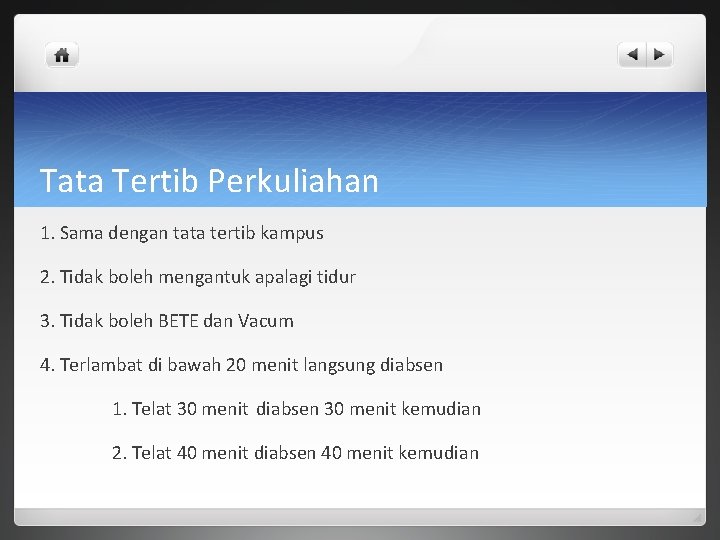 Tata Tertib Perkuliahan

1. Sama dengan tata tertib kampus

2. Tidak boleh mengantuk apalagi tidur

3. Tidak boleh BETE dan Vacum

4. Terlambat di bawah 20 menit langsung diabsen

1. Telat 30 menit diabsen 30 menit kemudian

2. Telat 40 menit diabsen 40 menit kemudian